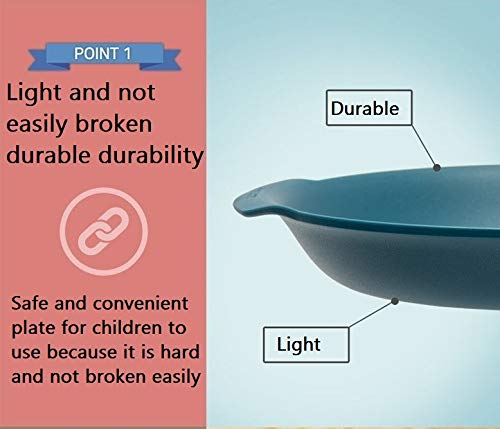 POINT 1

Light and not easily broken durable durability

Safe and convenient plate for children to use because it is hard and not broken easily

Durable

Light